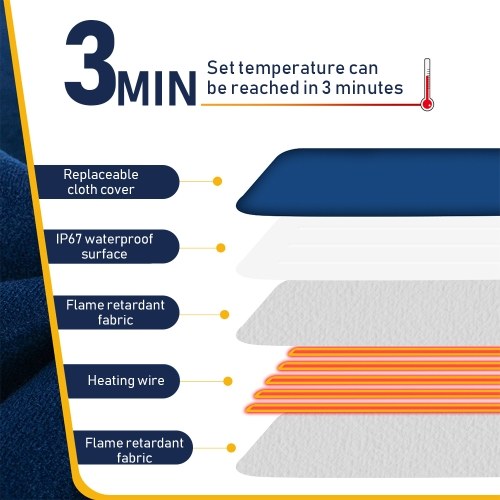 3MIN

Set temperature can be reached in 3 minutes

Replaceable cloth cover

IP67 waterproof surface

Flame retardant fabric

Heating wire

Flame retardant fabric